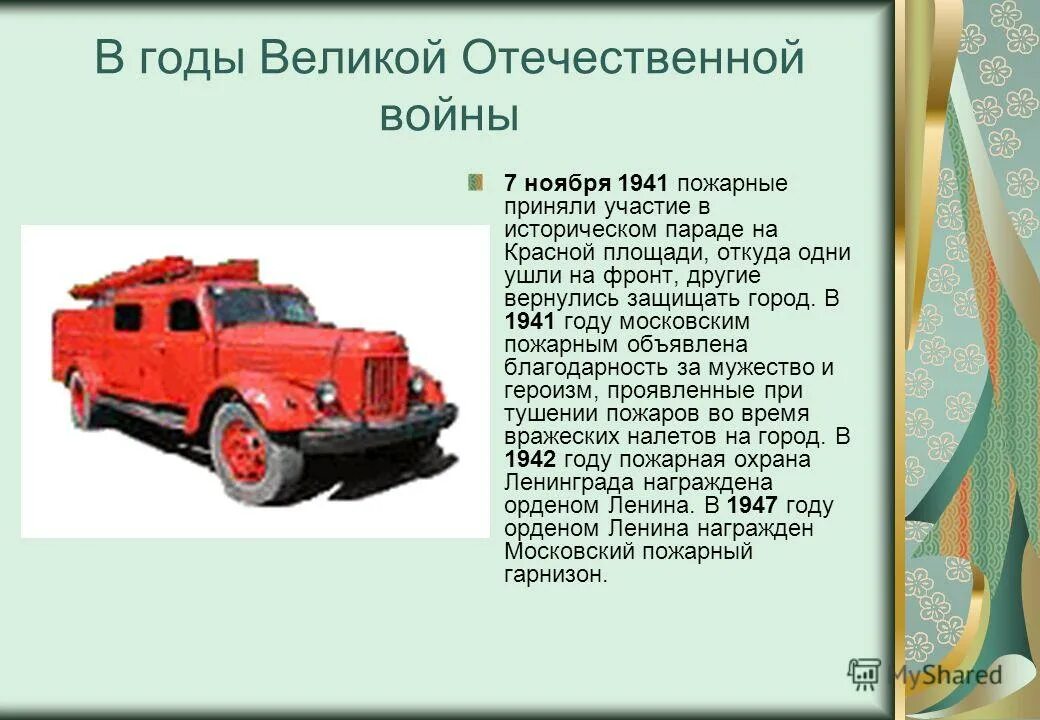 В годы Великой Отечественной войны

7 ноября 1941 пожарные приняли участие в историческом параде на Красной площади, откуда одни ушли на фронт, другие вернулись защищать город. В 1941 году московским пожарным объявлена благодарность за мужество и героизм, проявленные при тушении пожаров во время вражеских налетов на город. В 1942 году пожарная охрана Ленинграда награждена орденом Ленина. В 1947 году орденом Ленина награжден Московский пожарный гарнизон.

MyShared